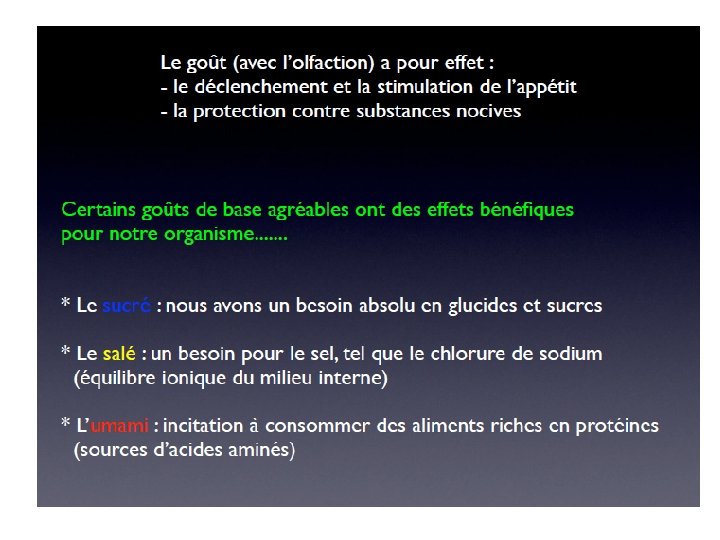 Le goût (avec l'olfaction) a pour effet :
- le déclenchement et la stimulation de l'appétit
- la protection contre substances nocives

Certains goûts de base agréables ont des effets bénéfiques pour notre organisme.......

* Le sucré : nous avons un besoin absolu en glucides et sucres

* Le salé : un besoin pour le sel, tel que le chlorure de sodium (équilibre ionique du milieu interne)

* L'umami : incitation à consommer des aliments riches en protéines (sources d'acides aminés)